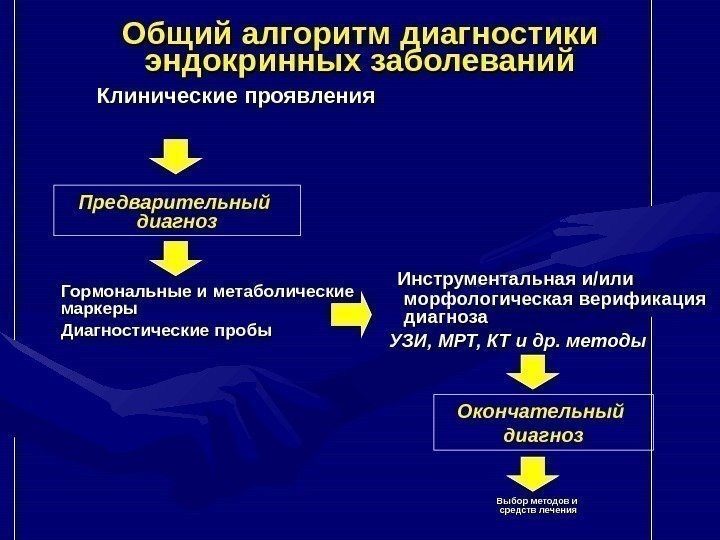 Общий алгоритм диагностики эндокринных заболеваний

Клинические проявления

Предварительный диагноз

Гормональные и метаболические маркеры

Диагностические пробы

Инструментальная и/или морфологическая верификация диагноза

УЗИ, МРТ, КТ и др. методы

Окончательный диагноз

Выбор методов и средств лечения